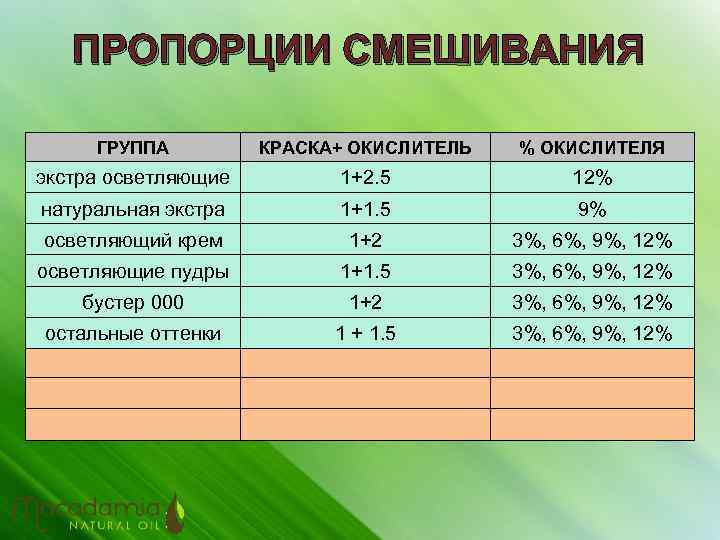 ПРОПОРЦИИ СМЕШИВАНИЯ

| ГРУППА | КРАСКА+ ОКИСЛИТЕЛЬ | % ОКИСЛИТЕЛЯ |
|---|---|---|
| экстра осветляющие | 1+2.5 | 12% |
| натуральная экстра | 1+1.5 | 9% |
| осветляющий крем | 1+2 | 3%, 6%, 9%, 12% |
| осветляющие пудры | 1+1.5 | 3%, 6%, 9%, 12% |
| бустер 000 | 1+2 | 3%, 6%, 9%, 12% |
| остальные оттенки | 1 + 1.5 | 3%, 6%, 9%, 12% |
| | | |
| | | |
| | | |

Macadamia
NATURAL OIL